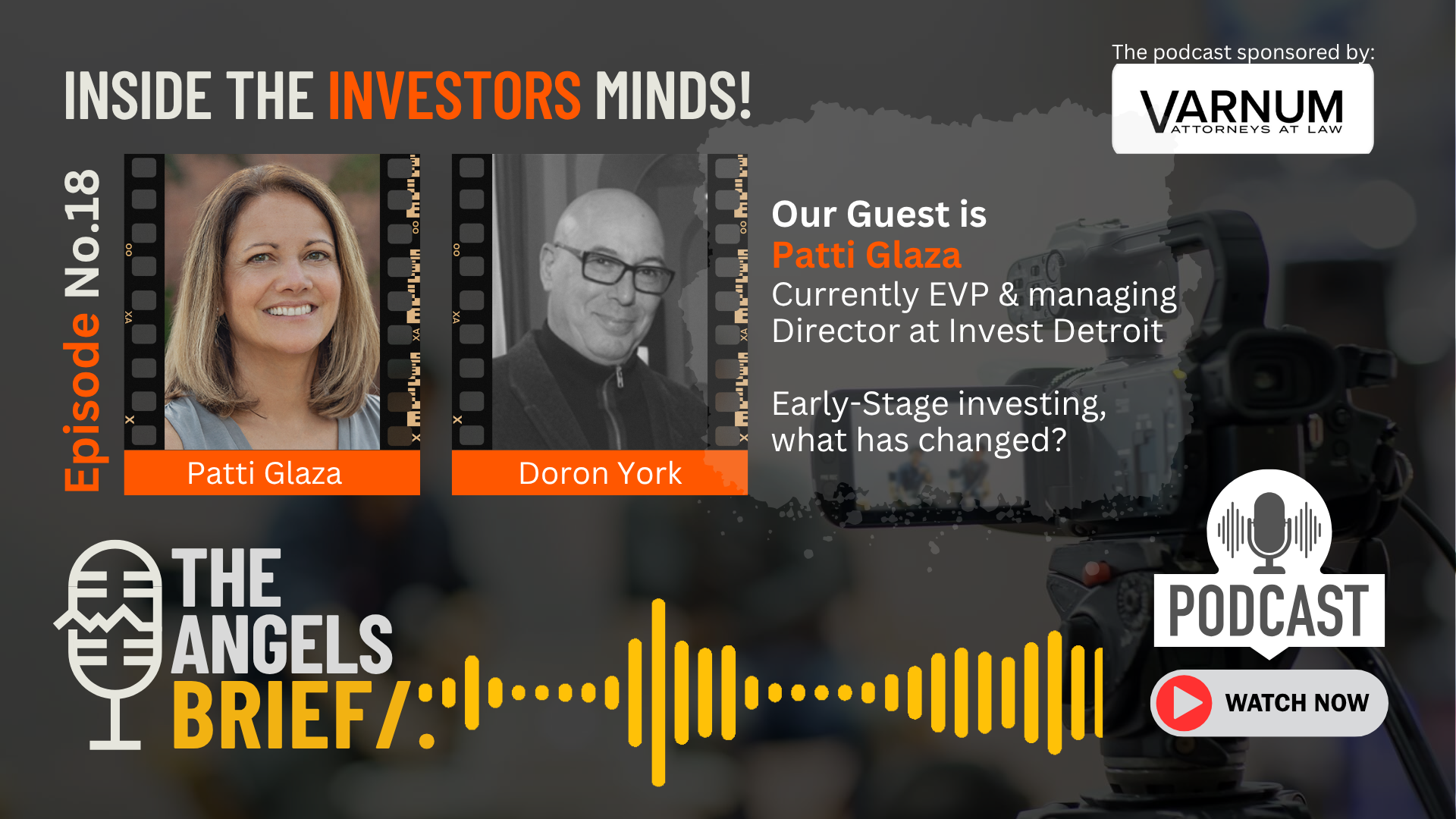 INSIDE THE INVESTORS MINDS!

The podcast sponsored by:
VARNUM
ATTORNEYS AT LAW

Episode No.18

Patti Glaza

Doron York

Our Guest is
Patti Glaza
Currently EVP & managing Director at Invest Detroit

Early-Stage investing, what has changed?

THE ANGELS BRIEF/:

PODCAST

WATCH NOW